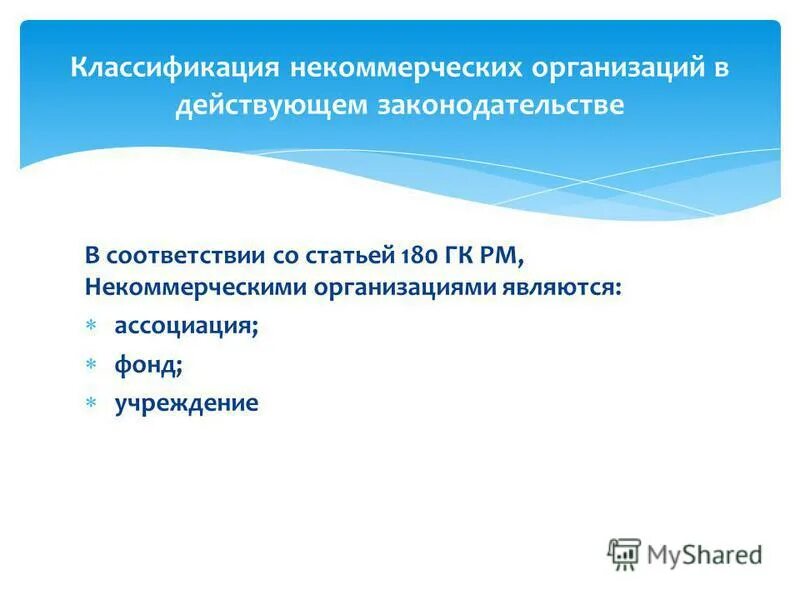 Классификация некоммерческих организаций в действующем законодательстве

В соответствии со статьей 180 ГК РМ, Некоммерческими организациями являются:

* ассоциация;
* фонд;
* учреждение

MyShared